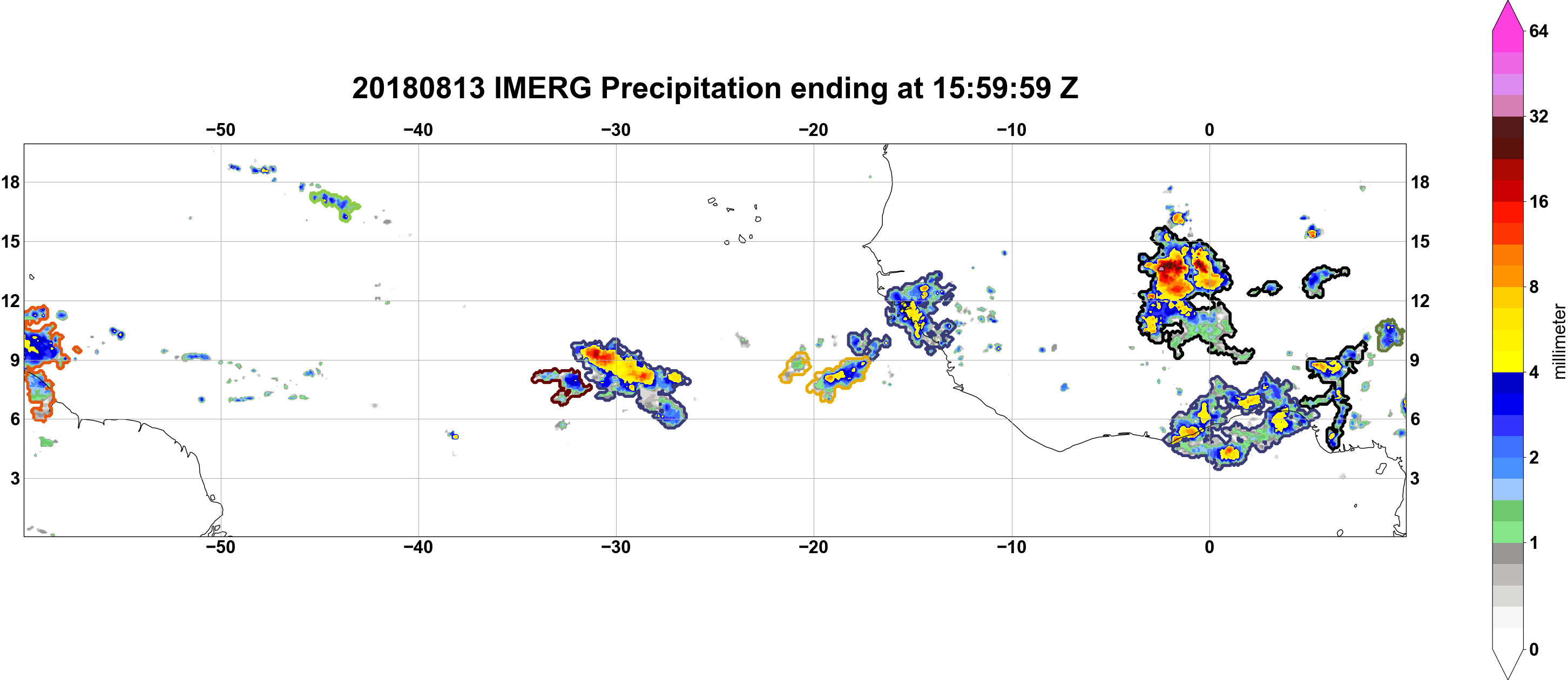 20180813 IMERG Precipitation ending at 15:59:59 Z

−50 −40 −30 −20 −10 0

18
15
12
9
6
3

18
15
12
9
6
3

−50 −40 −30 −20 −10 0

64
32
16
8
4
2
1
0
millimeter